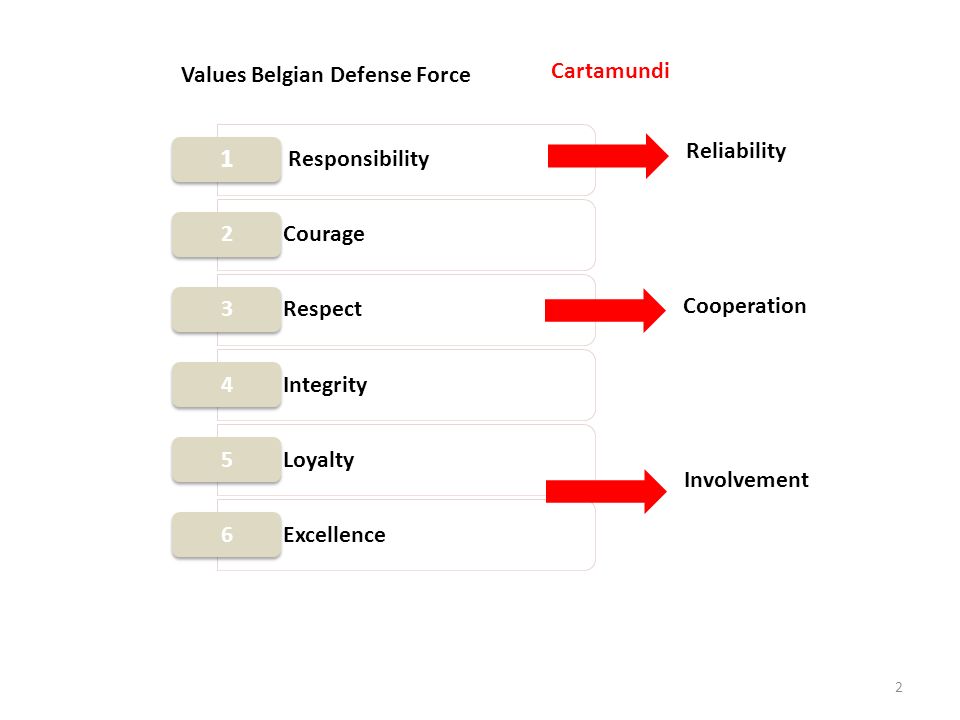 Values Belgian Defense Force

Cartamundi

1 Responsibility

Reliability

2 Courage

3 Respect

Cooperation

4 Integrity

5 Loyalty

Involvement

6 Excellence

2